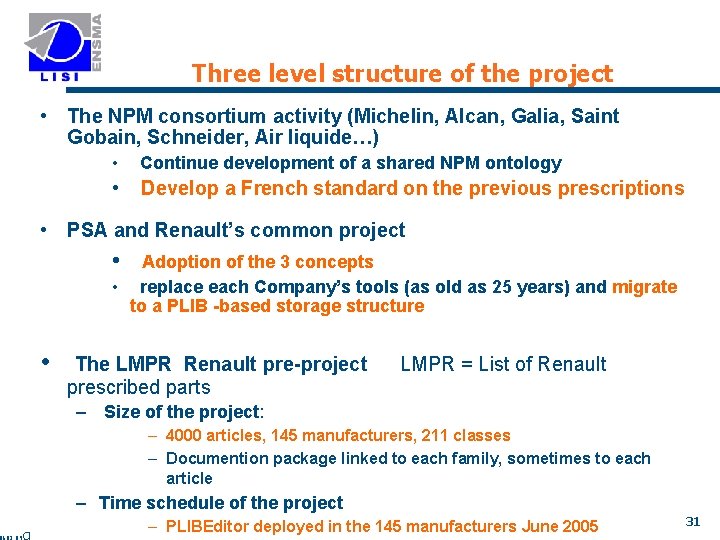 LISI ENSMA

Three level structure of the project

• The NPM consortium activity (Michelin, Alcan, Galia, Saint Gobain, Schneider, Air liquide…)

• Continue development of a shared NPM ontology

• Develop a French standard on the previous prescriptions

• PSA and Renault's common project

• Adoption of the 3 concepts

• replace each Company's tools (as old as 25 years) and migrate to a PLIB -based storage structure

• The LMPR Renault pre-project LMPR = List of Renault prescribed parts

– Size of the project:

– 4000 articles, 145 manufacturers, 211 classes

– Documention package linked to each family, sometimes to each article

– Time schedule of the project

– PLIBEditor deployed in the 145 manufacturers June 2005

31